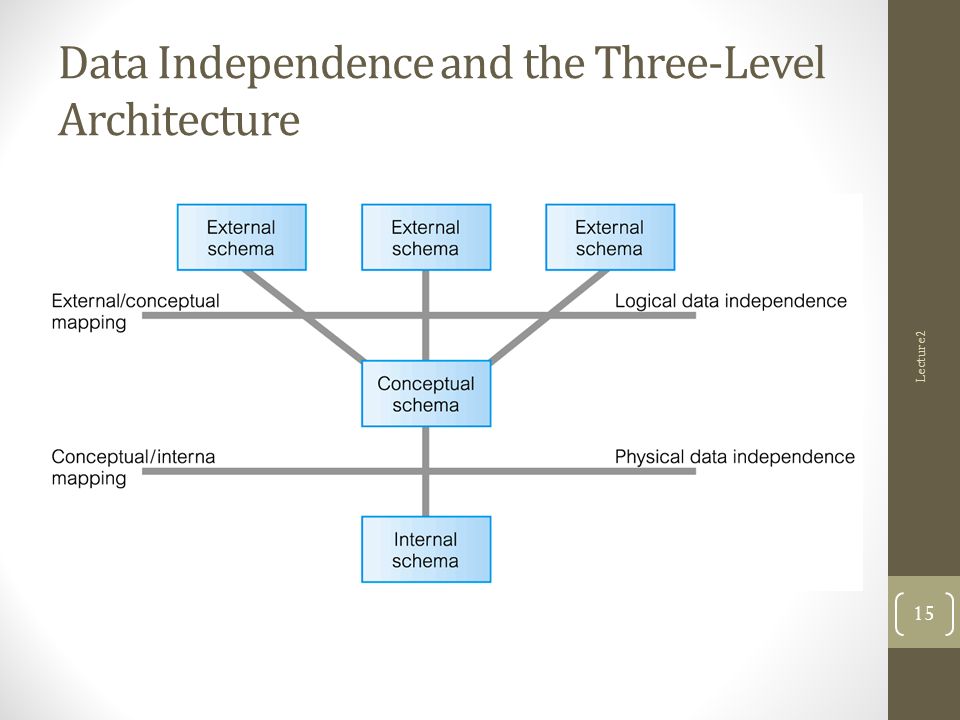 Data Independence and the Three-Level Architecture

External schema

External schema

External schema

External/conceptual mapping

Logical data independence

Conceptual schema

Conceptual/interna mapping

Physical data independence

Internal schema

Lecture2

15